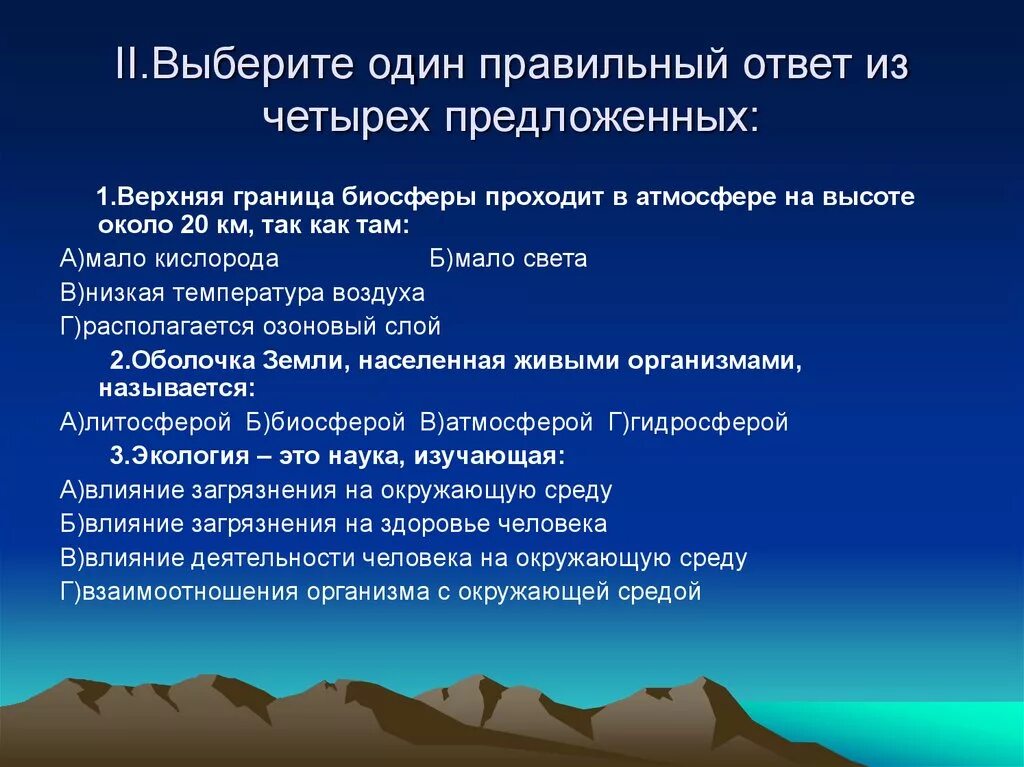 II.Выберите один правильный ответ из четырех предложенных:

1.Верхняя граница биосферы проходит в атмосфере на высоте около 20 км, так как там:

А)мало кислорода Б)мало света

В)низкая температура воздуха

Г)располагается озоновый слой

2.Оболочка Земли, населенная живыми организмами, называется:

А)литосферой Б)биосферой В)атмосферой Г)гидросферой

3.Экология – это наука, изучающая:

А)влияние загрязнения на окружающую среду

Б)влияние загрязнения на здоровье человека

В)влияние деятельности человека на окружающую среду

Г)взаимоотношения организма с окружающей средой